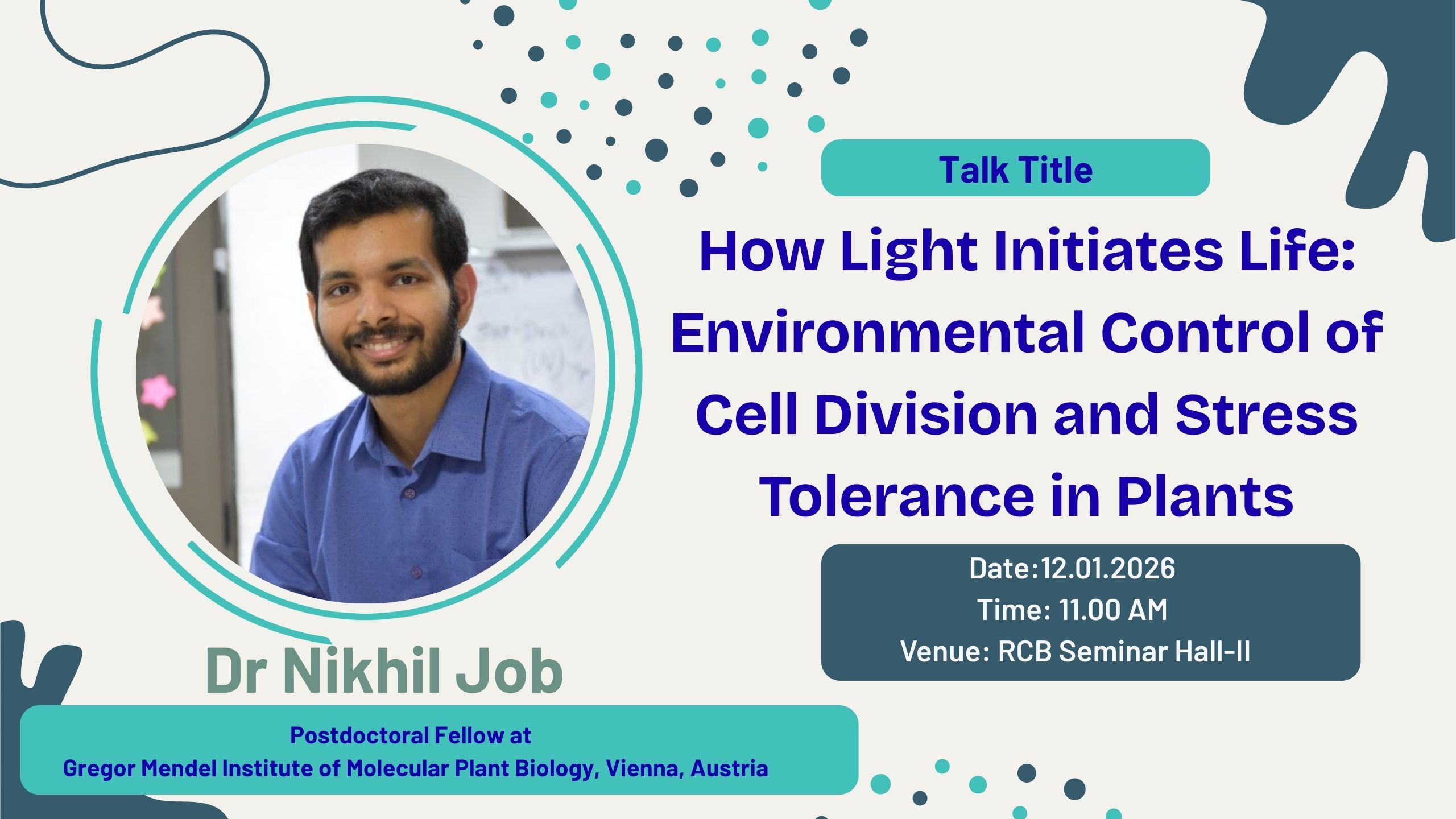 Talk Title

How Light Initiates Life: Environmental Control of Cell Division and Stress Tolerance in Plants

Date:12.01.2026
Time: 11.00 AM
Venue: RCB Seminar Hall-II

Dr Nikhil Job

Postdoctoral Fellow at
Gregor Mendel Institute of Molecular Plant Biology, Vienna, Austria